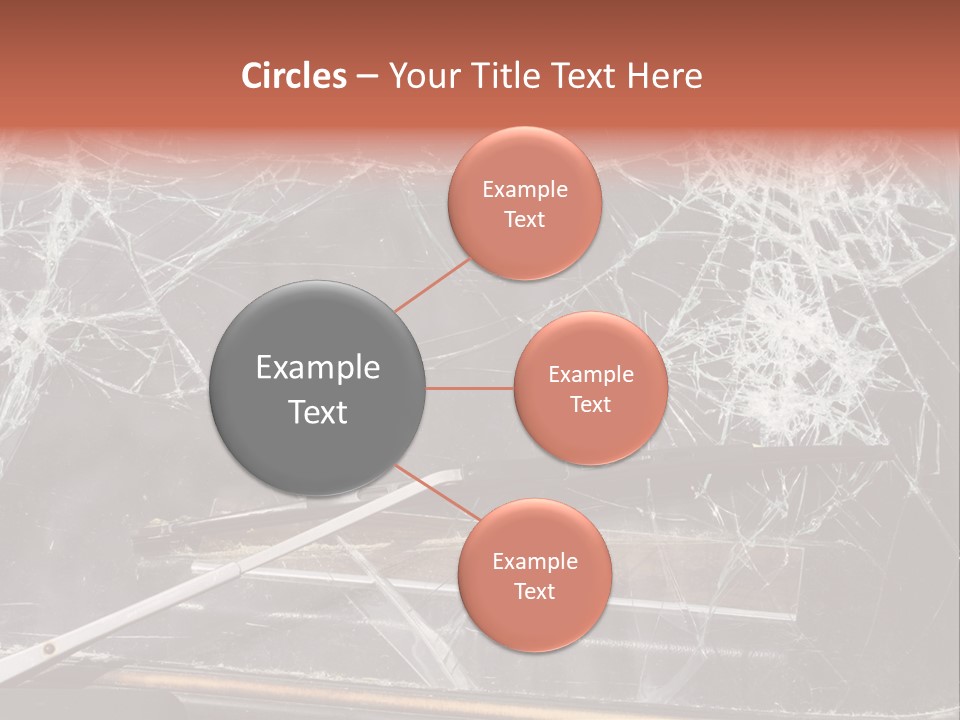 Circles – Your Title Text Here

Example Text

Example Text

Example Text

Example Text